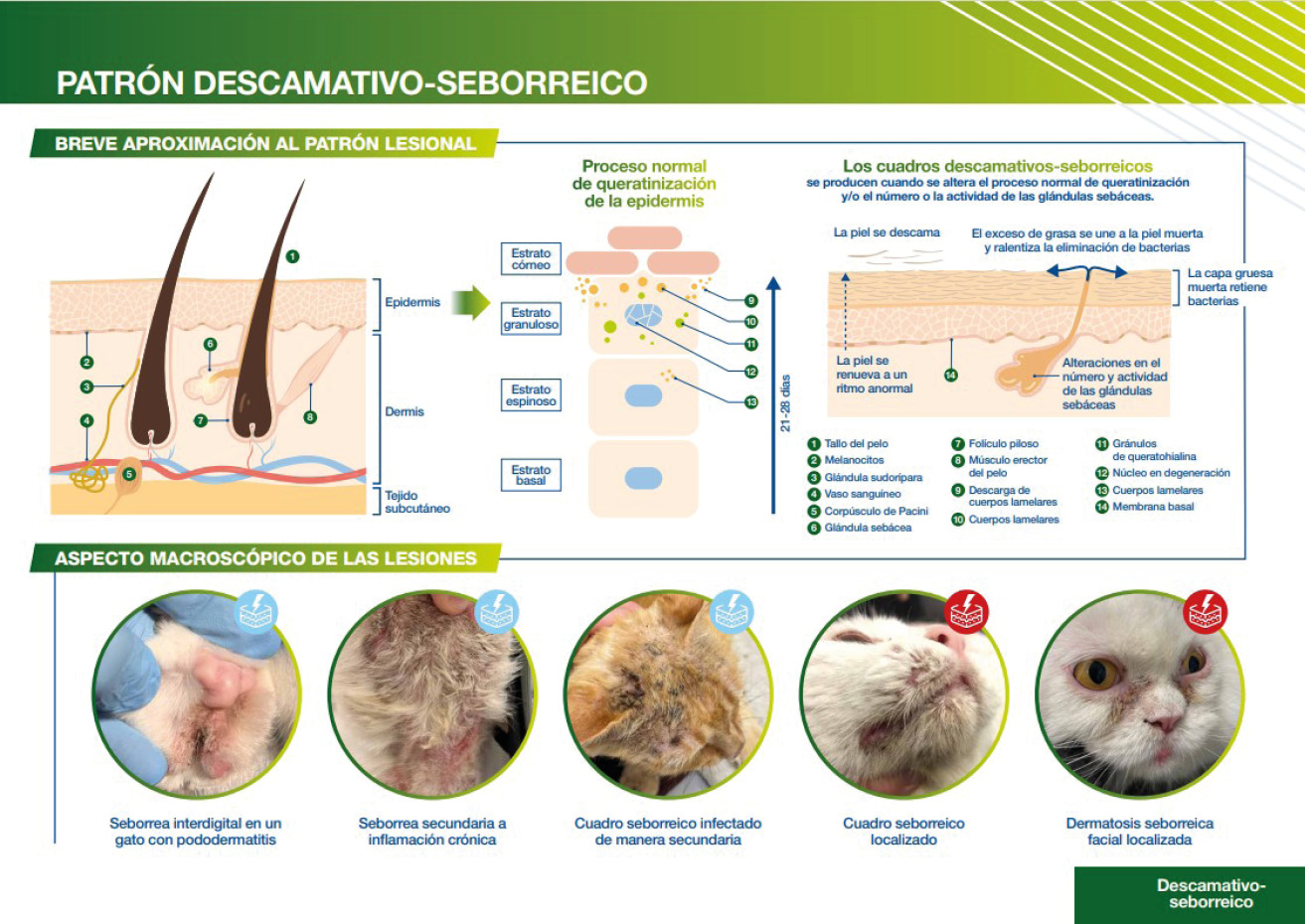 PATRÓN DESCAMATIVO-SEBORREICO

BREVE APROXIMACIÓN AL PATRÓN LESIONAL

1
2
3
4
5
6
7
8

Epidermis
Dermis
Tejido subcutáneo

Proceso normal de queratinización de la epidermis

Estrato córneo
Estrato granuloso
Estrato espinoso
Estrato basal

9
10
11
12
13

21-28 días

Los cuadros descamativos-seborreicos se producen cuando se altera el proceso normal de queratinización y/o el número o la actividad de las glándulas sebáceas.

La piel se descama
El exceso de grasa se une a la piel muerta y ralentiza la eliminación de bacterias
La capa gruesa muerta retiene bacterias
La piel se renueva a un ritmo anormal
14
Alteraciones en el número y actividad de las glándulas sebáceas

1 Tallo del pelo
2 Melanocitos
3 Glándula sudorípara
4 Vaso sanguíneo
5 Corpúsculo de Pacini
6 Glándula sebácea
7 Folículo piloso
8 Músculo erector del pelo
9 Descarga de cuerpos lamelares
10 Cuerpos lamelares
11 Gránulos de queratohialina
12 Núcleo en degeneración
13 Cuerpos lamelares
14 Membrana basal

ASPECTO MACROSCÓPICO DE LAS LESIONES

Seborrea interdigital en un gato con pododermatitis

Seborrea secundaria a inflamación crónica

Cuadro seborreico infectado de manera secundaria

Cuadro seborreico localizado

Dermatosis seborreica facial localizada

Descamativo-seborreico